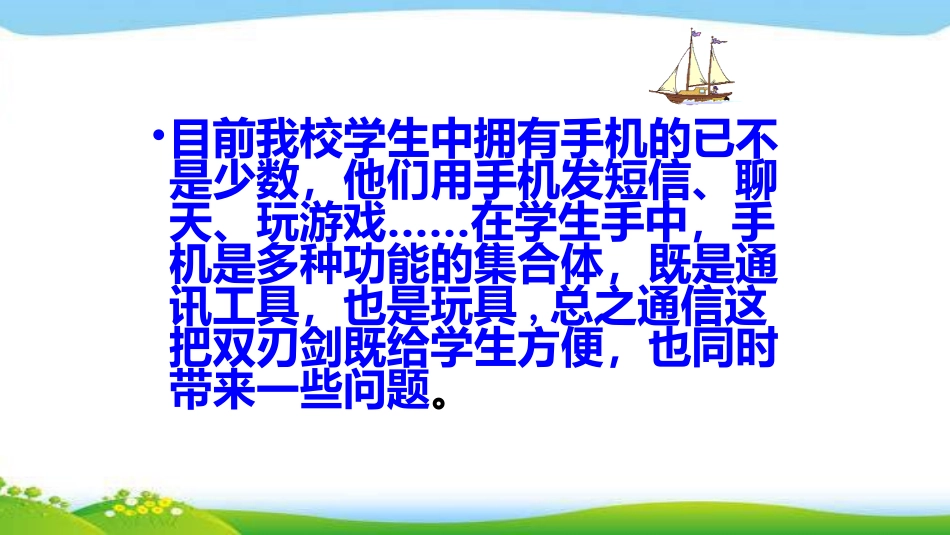 • 目前我校学生中拥有手机的已不是少数，他们用手机发短信、聊天、玩游戏……在学生手中，手机是多种功能的集合体，既是通讯工具，也是玩具，总之通信这把双刃剑既给学生方便，也同时带来一些问题。